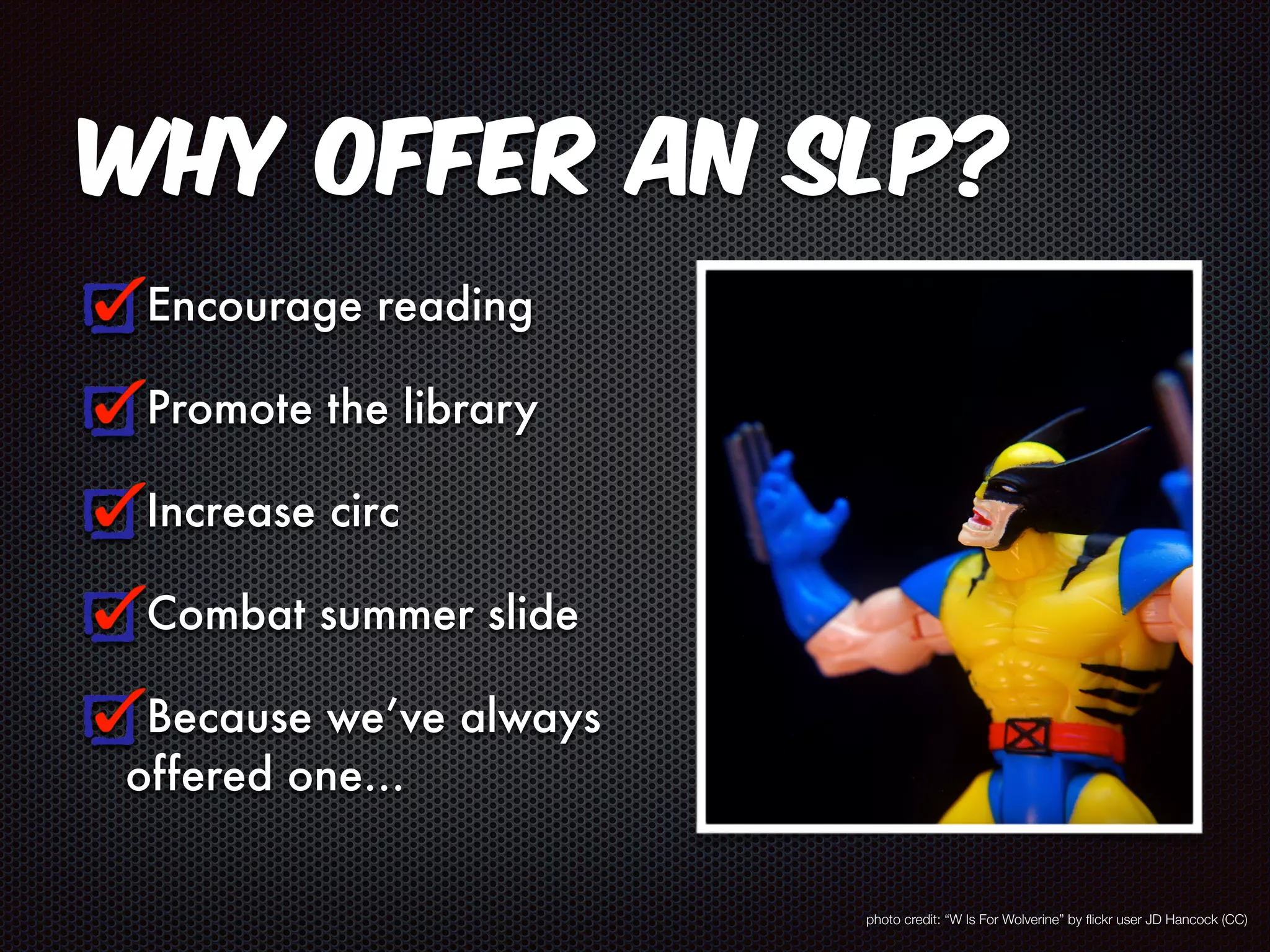 WHY OFFER AN SLP?

Encourage reading

Promote the library

Increase circ

Combat summer slide

Because we've always offered one...

photo credit: "W Is For Wolverine" by flickr user JD Hancock (CC)